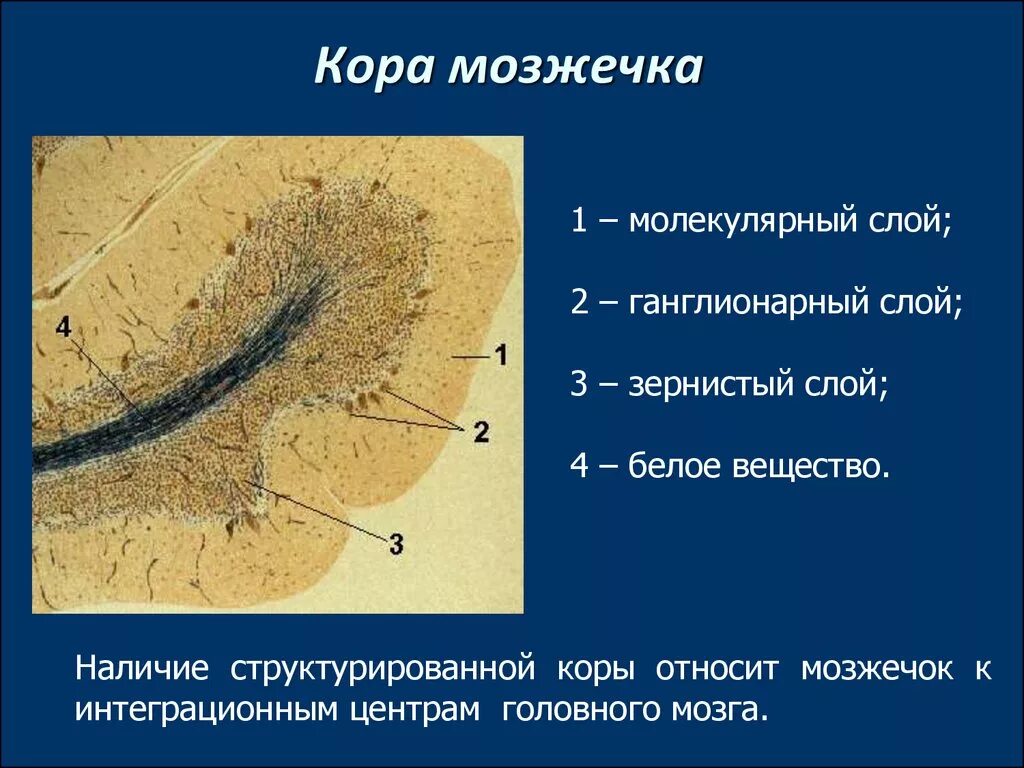 Кора мозжечка

4

1

2

3

1 – молекулярный слой;

2 – ганглионарный слой;

3 – зернистый слой;

4 – белое вещество.

Наличие структурированной коры относит мозжечок к интеграционным центрам головного мозга.